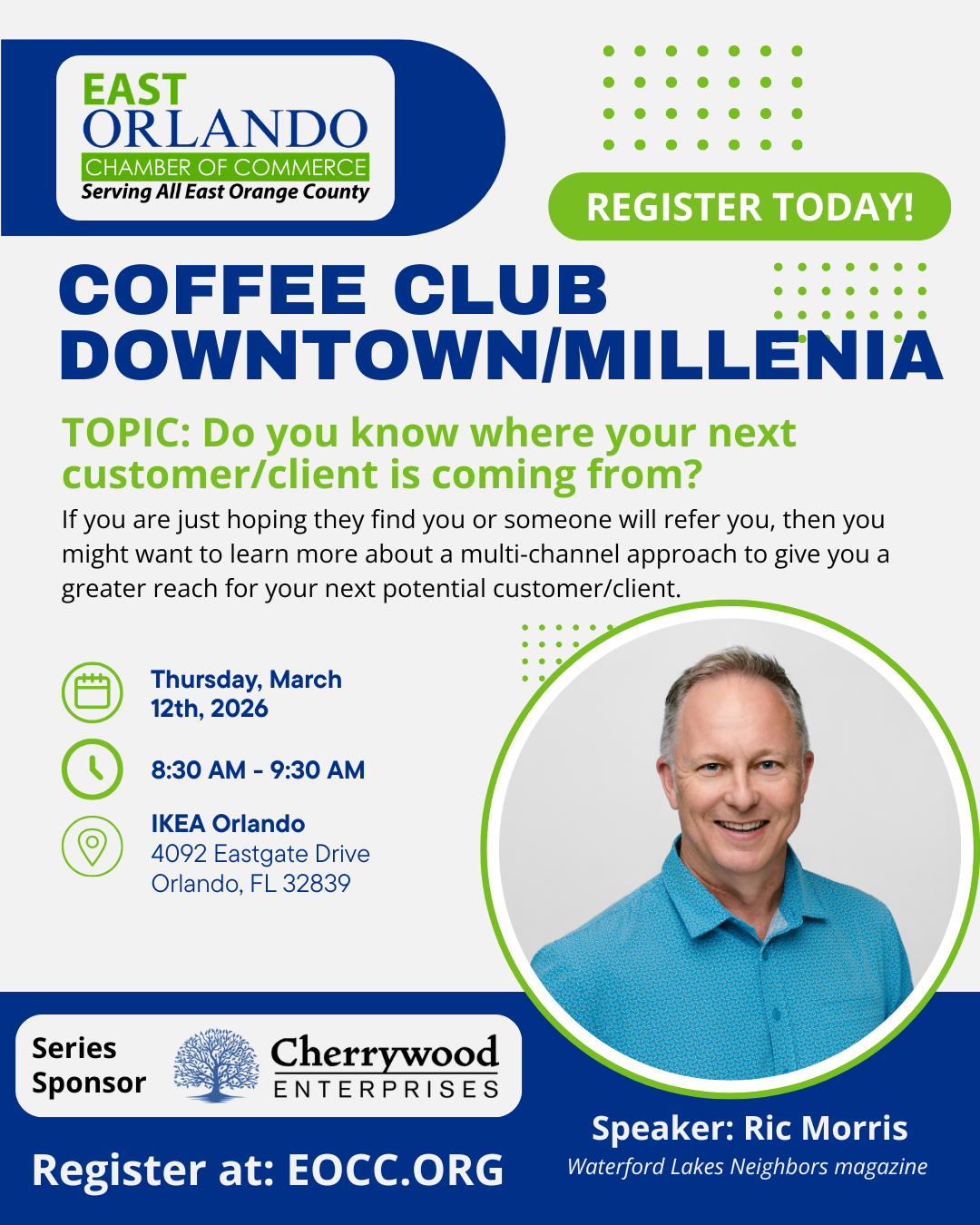 EAST ORLANDO
CHAMBER OF COMMERCE
Serving All East Orange County

REGISTER TODAY!

COFFEE CLUB DOWNTOWN/MILLENIA

TOPIC: Do you know where your next customer/client is coming from?

If you are just hoping they find you or someone will refer you, then you might want to learn more about a multi-channel approach to give you a greater reach for your next potential customer/client.

Thursday, March 12th, 2026

8:30 AM - 9:30 AM

IKEA Orlando
4092 Eastgate Drive
Orlando, FL 32839

Series Sponsor

Cherrywood
ENTERPRISES

Register at: EOCC.ORG

Speaker: Ric Morris
Waterford Lakes Neighbors magazine